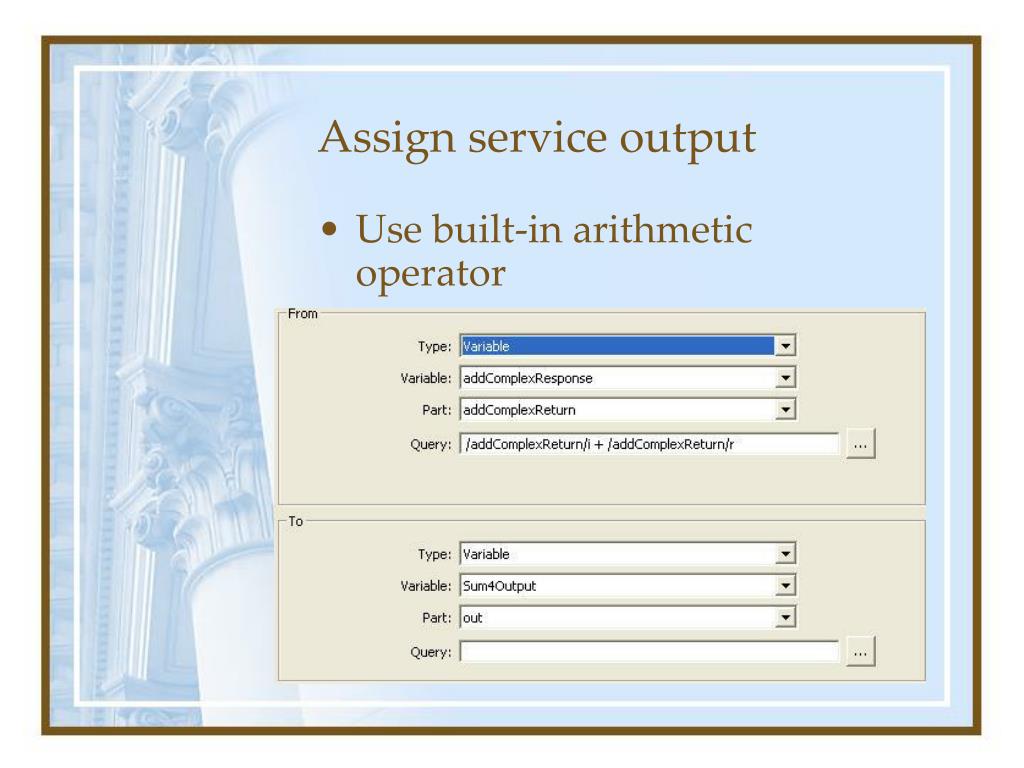 Assign service output

• Use built-in arithmetic operator

From

Type: Variable

Variable: addComplexResponse

Part: addComplexReturn

Query: /addComplexReturn/i + /addComplexReturn/r ...

To

Type: Variable

Variable: Sum4Output

Part: out

Query: ...